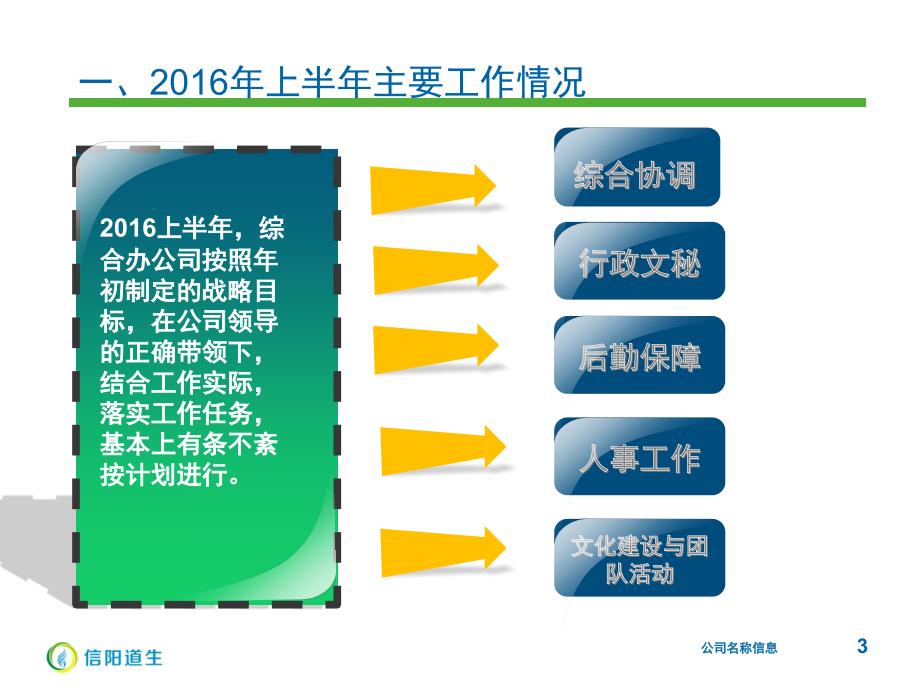 一、2016年上半年主要工作情况

2016上半年，综合办公司按照年初制定的战略目标，在公司领导的正确带领下，结合工作实际，落实工作任务，基本上有条不紊按计划进行。

综合协调

行政文秘

后勤保障

人事工作

文化建设与团队活动

信阳道生

公司名称信息

3